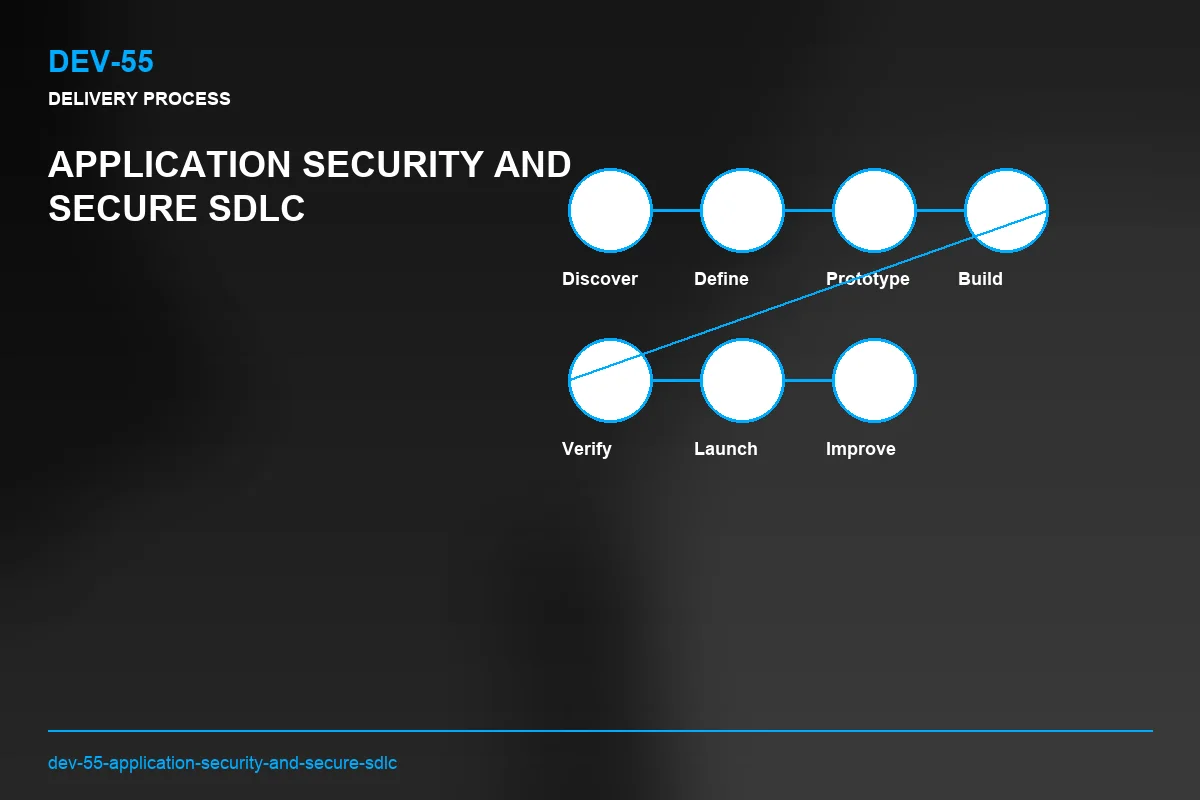 DEV-55

DELIVERY PROCESS

APPLICATION SECURITY AND SECURE SDLC

Discover

Define

Prototype

Build

Verify

Launch

Improve

dev-55-application-security-and-secure-sdlc